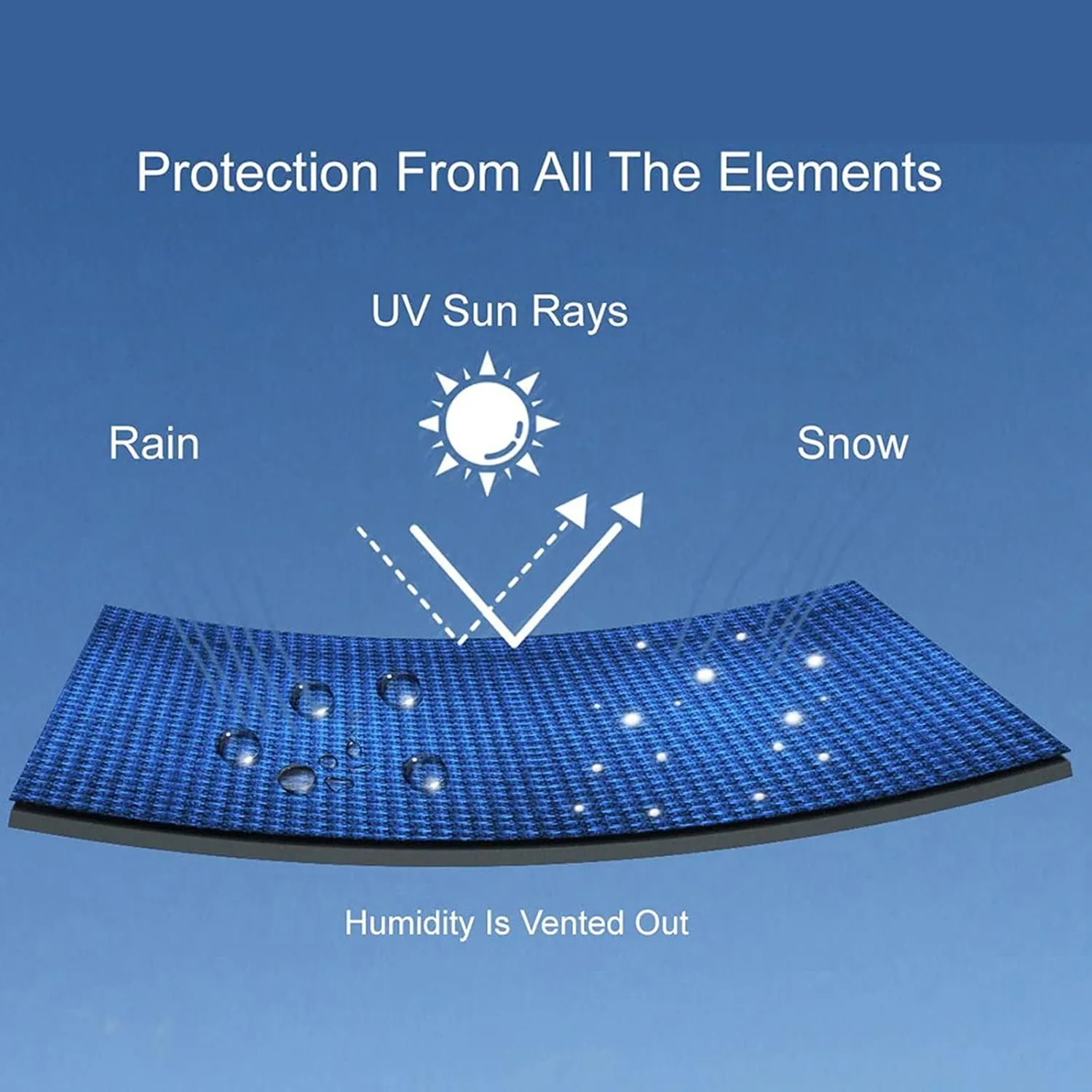 Protection From All The Elements

UV Sun Rays

Rain

Snow

Humidity Is Vented Out